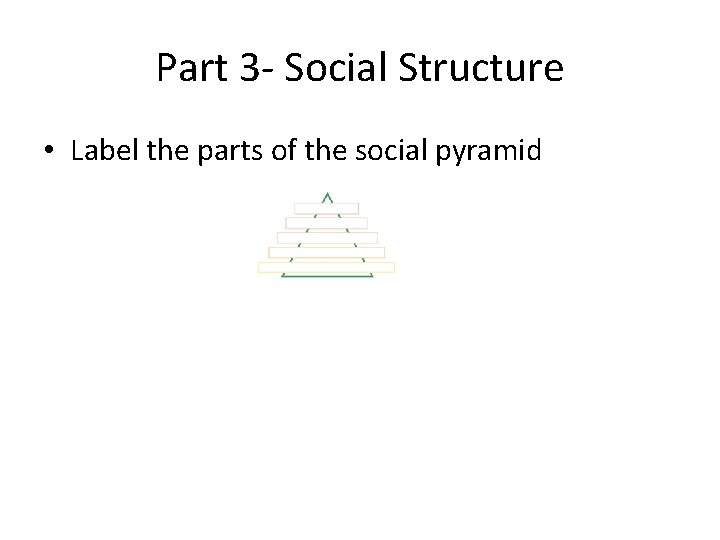 Part 3- Social Structure

• Label the parts of the social pyramid